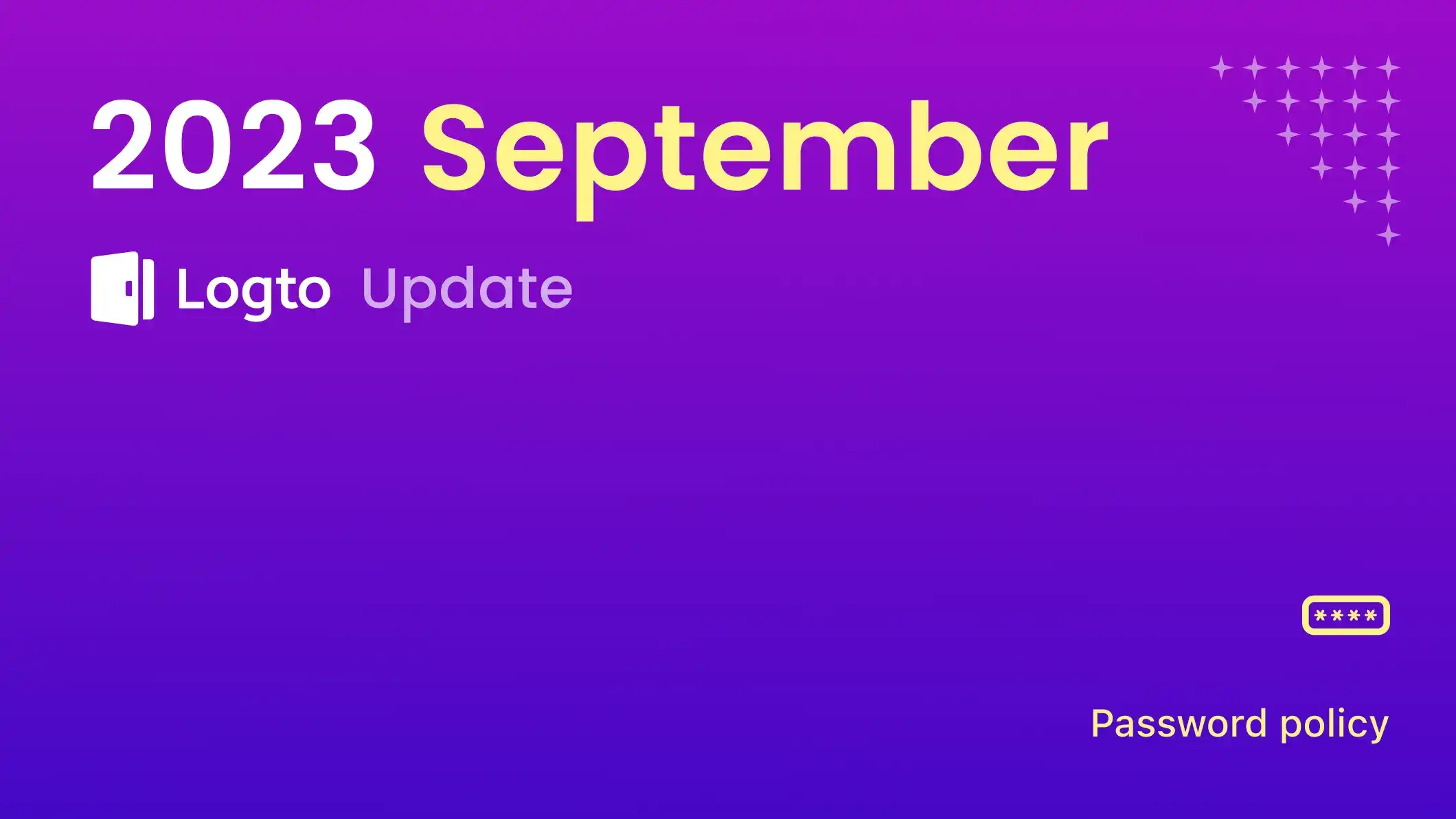 2023 September

Logto Update

****

Password policy